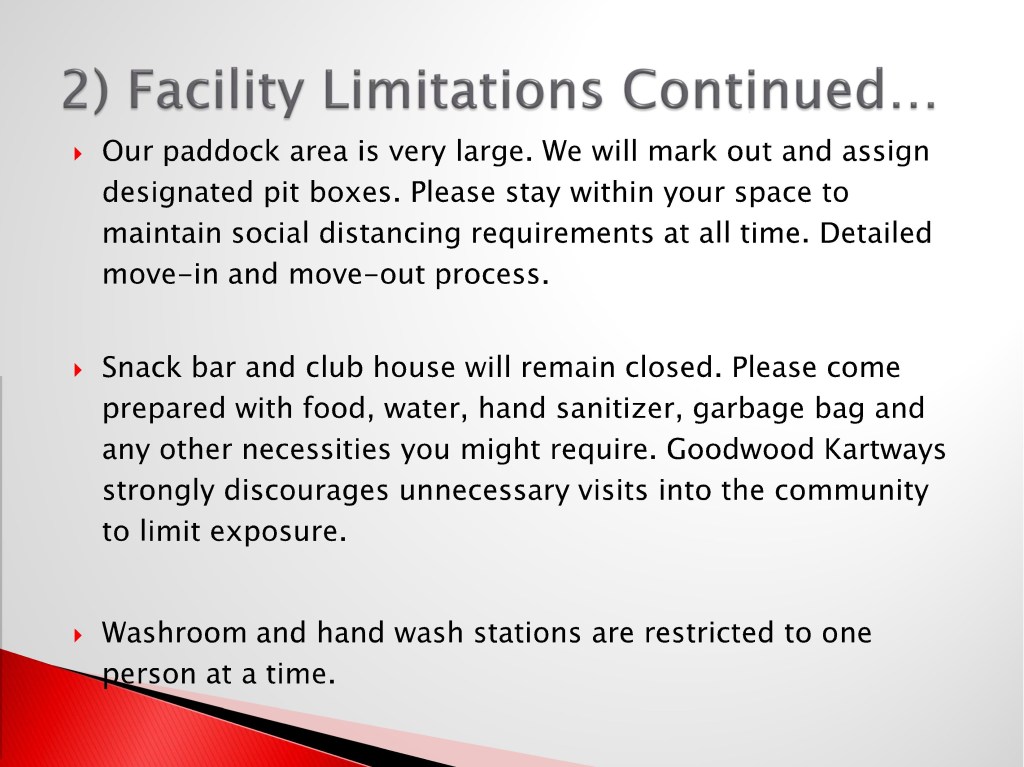 2) Facility Limitations Continued…

Our paddock area is very large. We will mark out and assign designated pit boxes. Please stay within your space to maintain social distancing requirements at all time. Detailed move-in and move-out process.

Snack bar and club house will remain closed. Please come prepared with food, water, hand sanitizer, garbage bag and any other necessities you might require. Goodwood Kartways strongly discourages unnecessary visits into the community to limit exposure.

Washroom and hand wash stations are restricted to one person at a time.